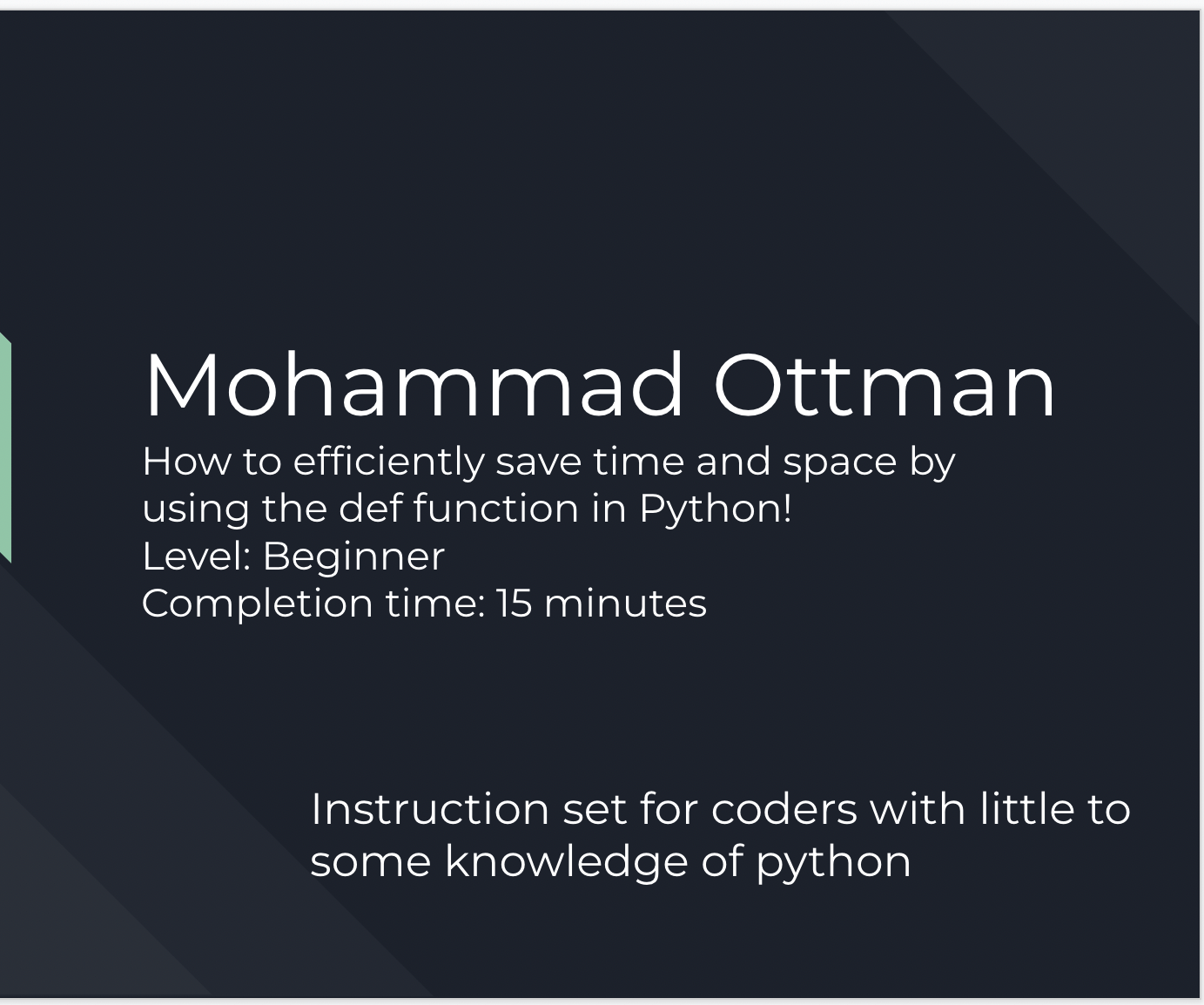 Mohammad Ottman

How to efficiently save time and space by using the def function in Python!
Level: Beginner
Completion time: 15 minutes

Instruction set for coders with little to some knowledge of python